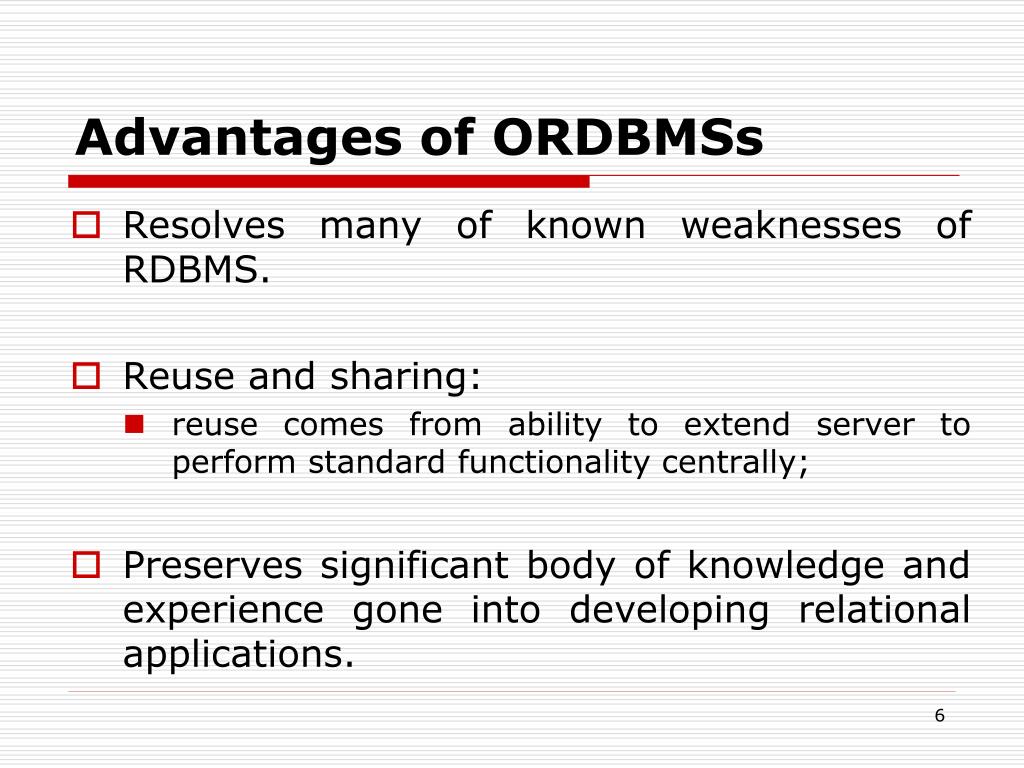 Advantages of ORDBMSs

Resolves many of known weaknesses of RDBMS.

Reuse and sharing:

reuse comes from ability to extend server to perform standard functionality centrally;

Preserves significant body of knowledge and experience gone into developing relational applications.

6